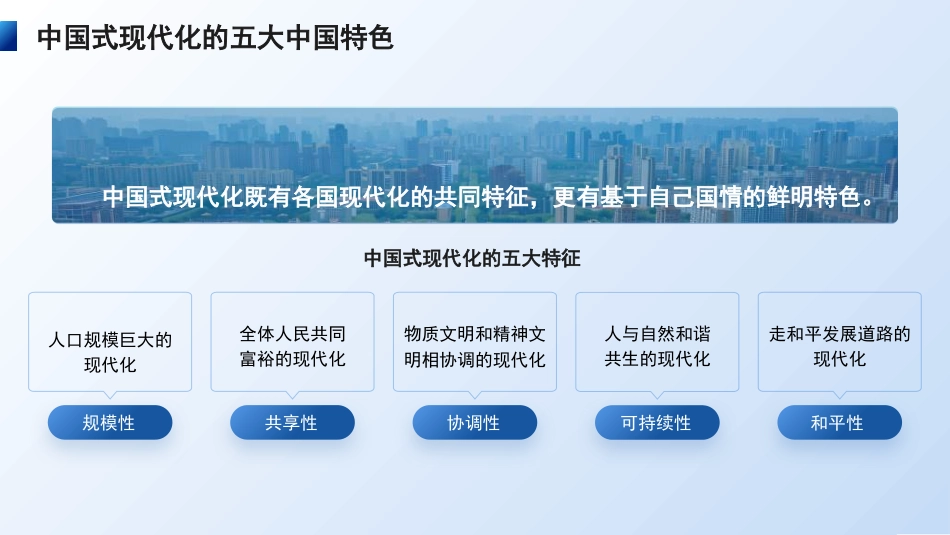 中国式现代化的五大中国特色

中国式现代化既有各国现代化的共同特征，更有基于自己国情的鲜明特色。

中国式现代化的五大特征

人口规模巨大的现代化

规模性

全体人民共同富裕的现代化

共享性

物质文明和精神文明相协调的现代化

协调性

人与自然和谐共生的现代化

可持续性

走和平发展道路的现代化

和平性